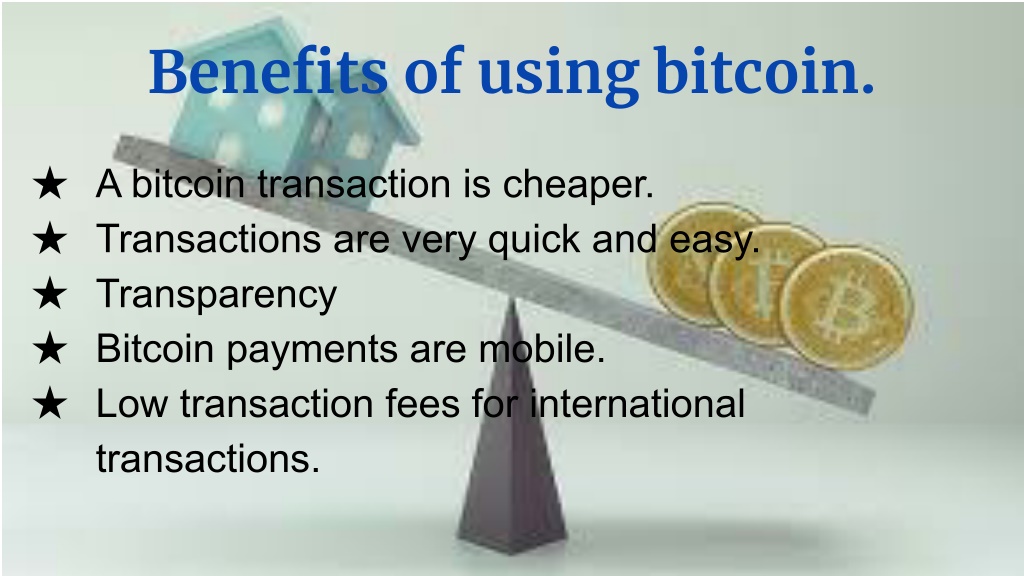 Benefits of using bitcoin.

★ A bitcoin transaction is cheaper.
★ Transactions are very quick and easy.
★ Transparency
★ Bitcoin payments are mobile.
★ Low transaction fees for international transactions.